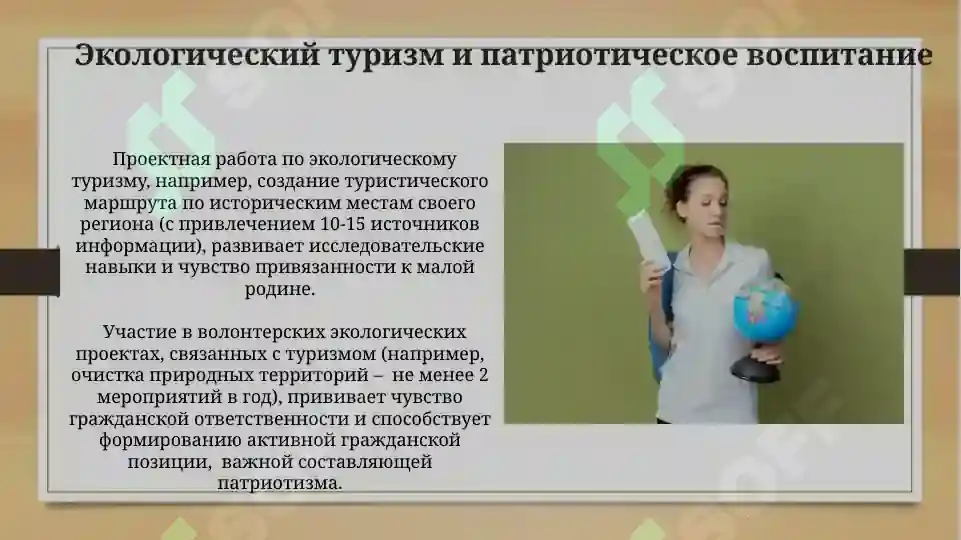 Экологический туризм и патриотическое воспитание

Проектная работа по экологическому туризму, например, создание туристического маршрута по историческим местам своего региона (с привлечением 10-15 источников информации), развивает исследовательские навыки и чувство привязанности к малой родине.

Участие в волонтерских экологических проектах, связанных с туризмом (например, очистка природных территорий – не менее 2 мероприятий в год), прививает чувство гражданской ответственности и способствует формированию активной гражданской позиции, важной составляющей патриотизма.